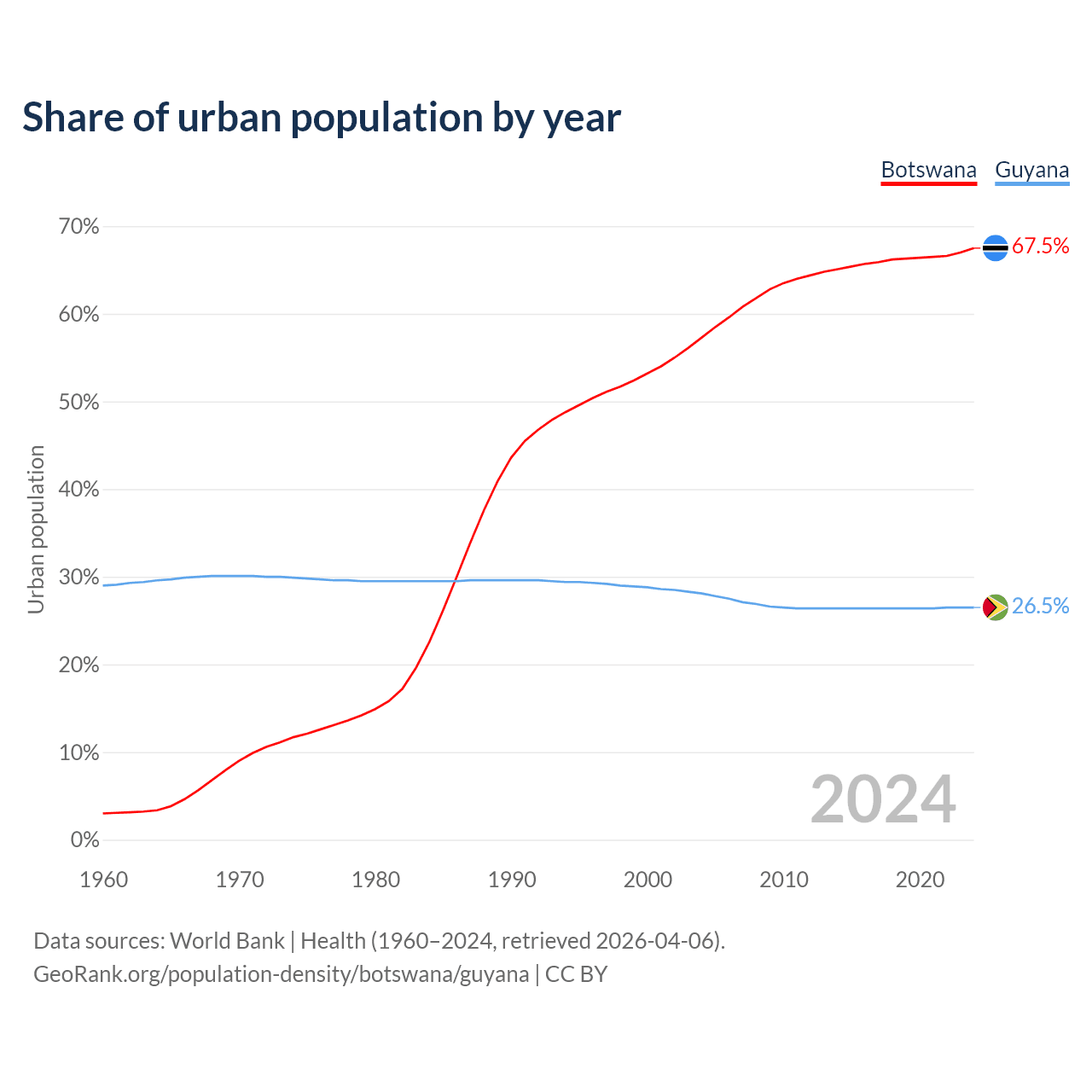 Share of urban population by year

Botswana Guyana

70%
60%
50%
40%
30%
20%
10%
0%

Urban population

67.5%
26.5%

2024

1960 1970 1980 1990 2000 2010 2020

Data sources: World Bank | Health (1960–2024, retrieved 2026-04-06).
GeoRank.org/population-density/botswana/guyana | CC BY